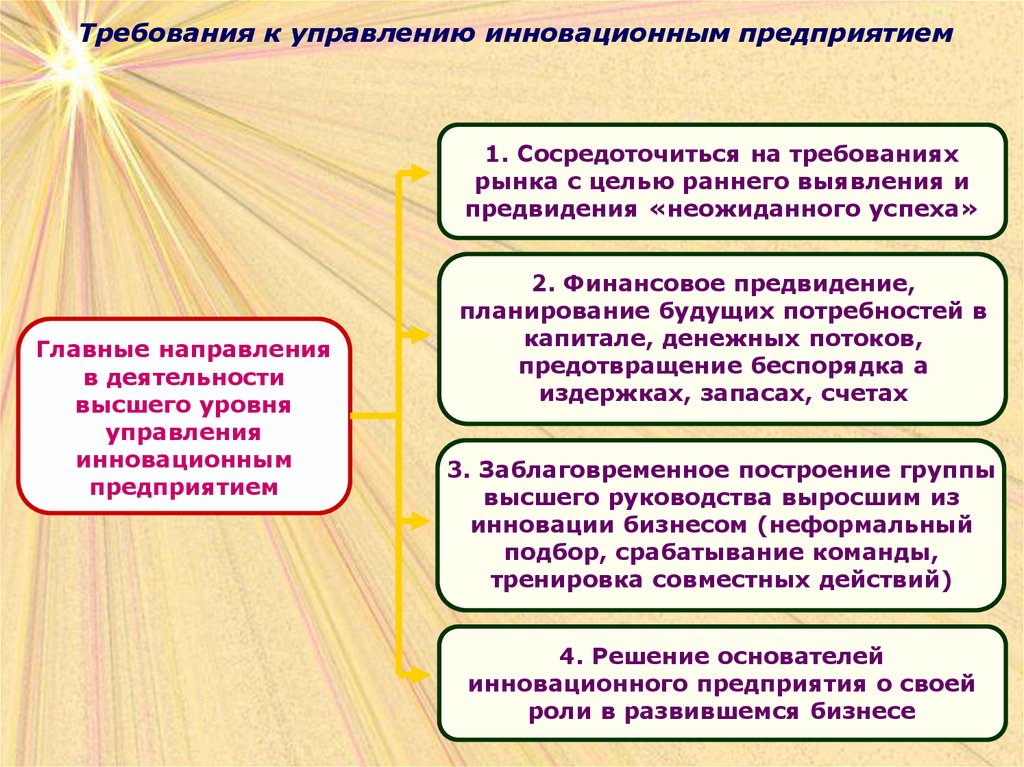 Требования к управлению инновационным предприятием

Главные направления в деятельности высшего уровня управления инновационным предприятием

1. Сосредоточиться на требованиях рынка с целью раннего выявления и предвидения «неожиданного успеха»

2. Финансовое предвидение, планирование будущих потребностей в капитале, денежных потоков, предотвращение беспорядка а издержках, запасах, счетах

3. Заблаговременное построение группы высшего руководства выросшим из инновации бизнесом (неформальный подбор, срабатывание команды, тренировка совместных действий)

4. Решение основателей инновационного предприятия о своей роли в развившемся бизнесе